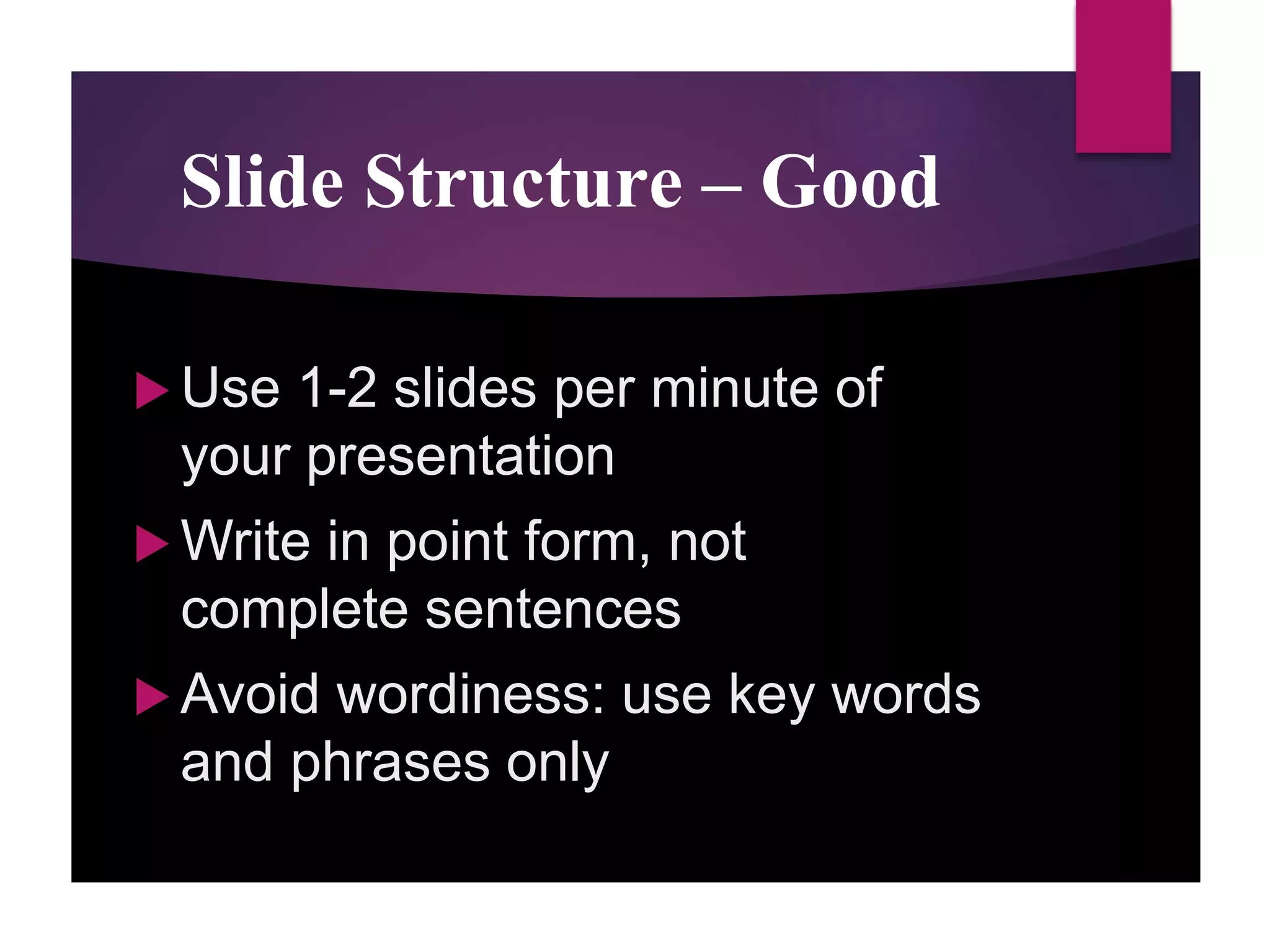 Slide Structure – Good

▶ Use 1-2 slides per minute of your presentation

▶ Write in point form, not complete sentences

▶ Avoid wordiness: use key words and phrases only